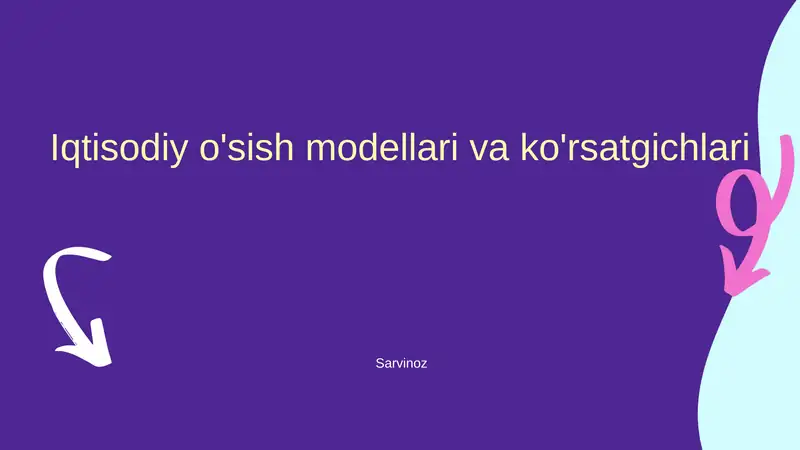 Iqtisodiy o'sish modellari va ko'rsatgichlari

Sarvinoz